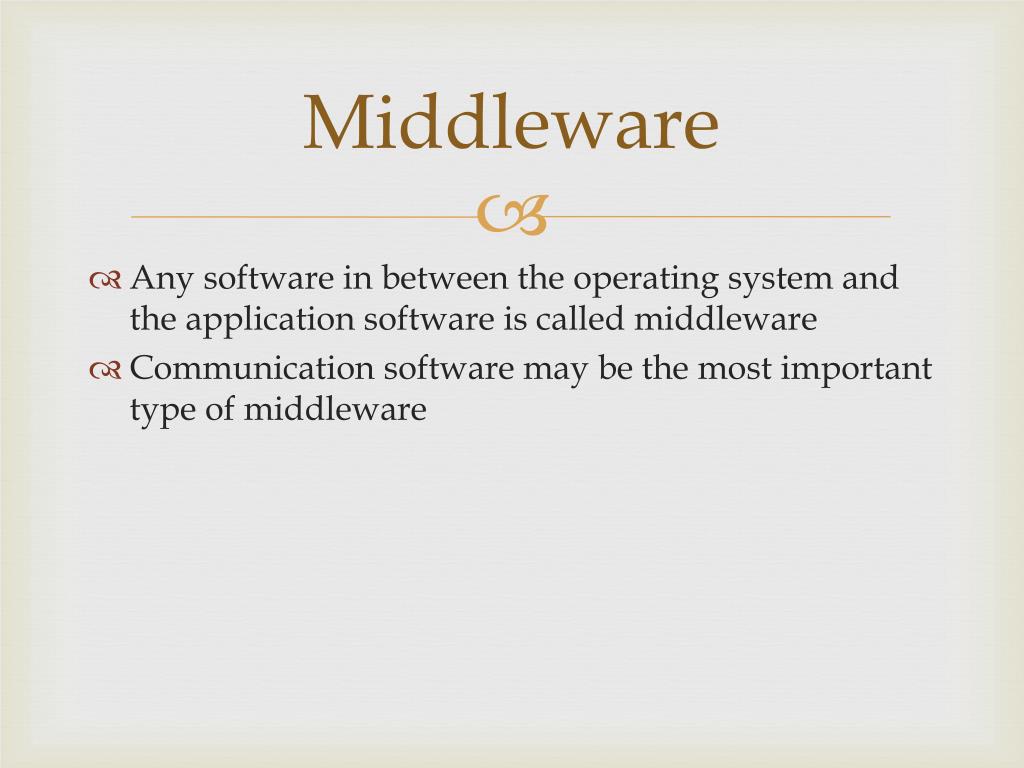 Middleware

Any software in between the operating system and the application software is called middleware

Communication software may be the most important type of middleware